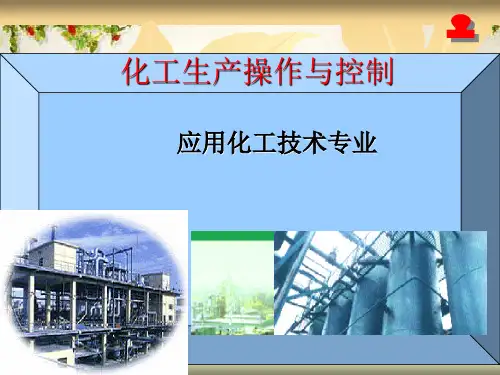 化工生产操作与控制

应用化工技术专业